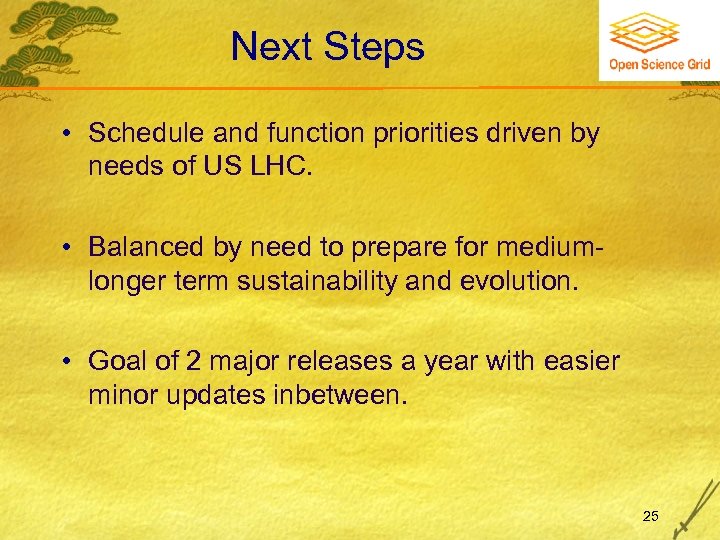 Next Steps

Open Science Grid

• Schedule and function priorities driven by needs of US LHC.

• Balanced by need to prepare for medium-longer term sustainability and evolution.

• Goal of 2 major releases a year with easier minor updates inbetween.

25